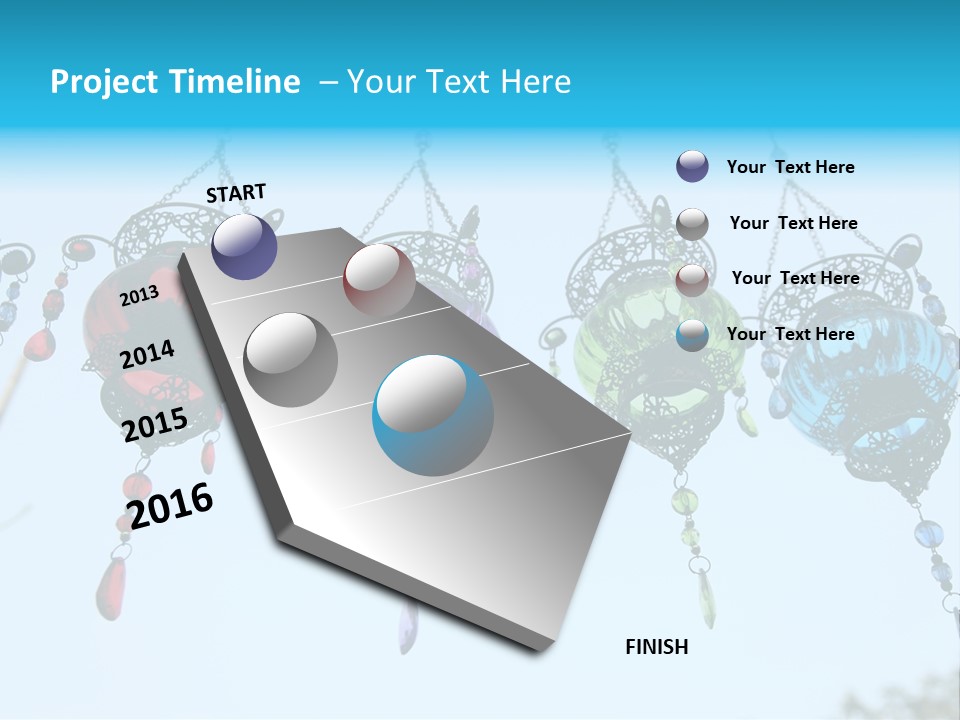 Project Timeline – Your Text Here

START

2013

2014

2015

2016

FINISH

Your Text Here

Your Text Here

Your Text Here

Your Text Here